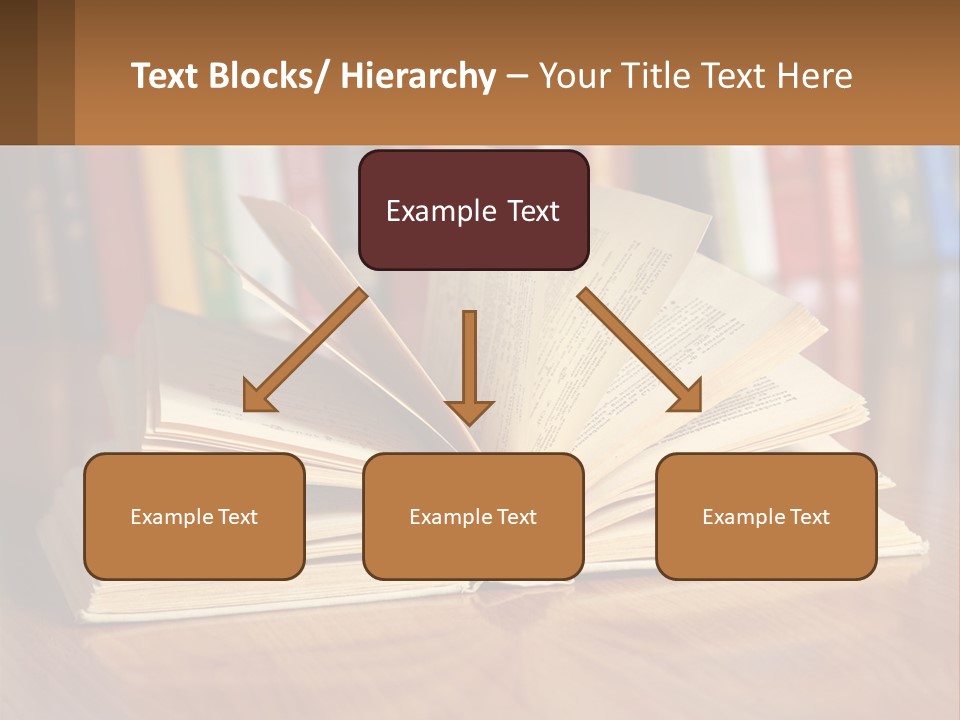 Text Blocks/ Hierarchy – Your Title Text Here

Example Text

Example Text

Example Text

Example Text